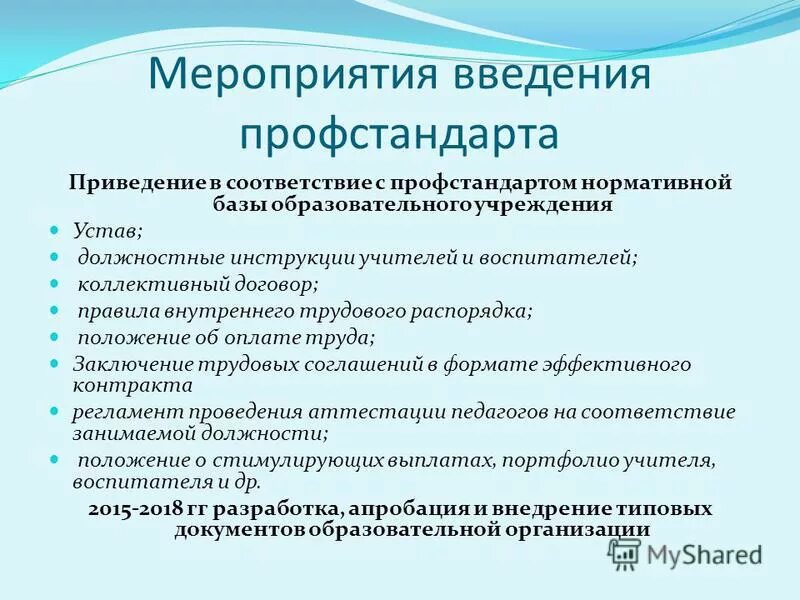 Мероприятия введения профстандарта

Приведение в соответствие с профстандартом нормативной базы образовательного учреждения

- Устав;
- должностные инструкции учителей и воспитателей;
- коллективный договор;
- правила внутреннего трудового распорядка;
- положение об оплате труда;
- Заключение трудовых соглашений в формате эффективного контракта
- регламент проведения аттестации педагогов на соответствие занимаемой должности;
- положение о стимулирующих выплатах, портфолио учителя, воспитателя и др.

2015-2018 гг разработка, апробация и внедрение типовых документов образовательной организации

MyShared